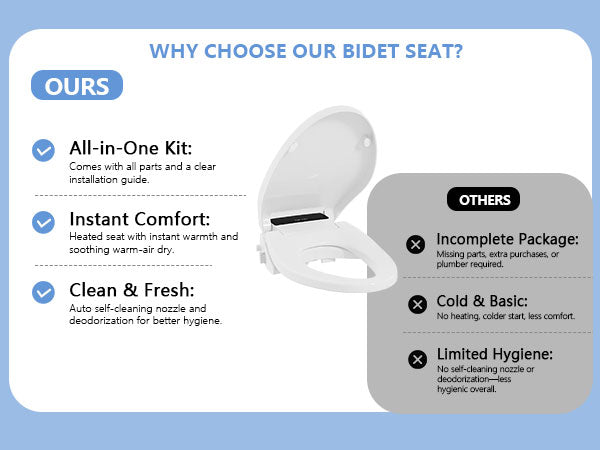 WHY CHOOSE OUR BIDET SEAT?

OURS

All-in-One Kit:
Comes with all parts and a clear installation guide.

Instant Comfort:
Heated seat with instant warmth and soothing warm-air dry.

Clean & Fresh:
Auto self-cleaning nozzle and deodorization for better hygiene.

OTHERS

Incomplete Package:
Missing parts, extra purchases, or plumber required.

Cold & Basic:
No heating, colder start, less comfort.

Limited Hygiene:
No self-cleaning nozzle or deodorization—less hygienic overall.